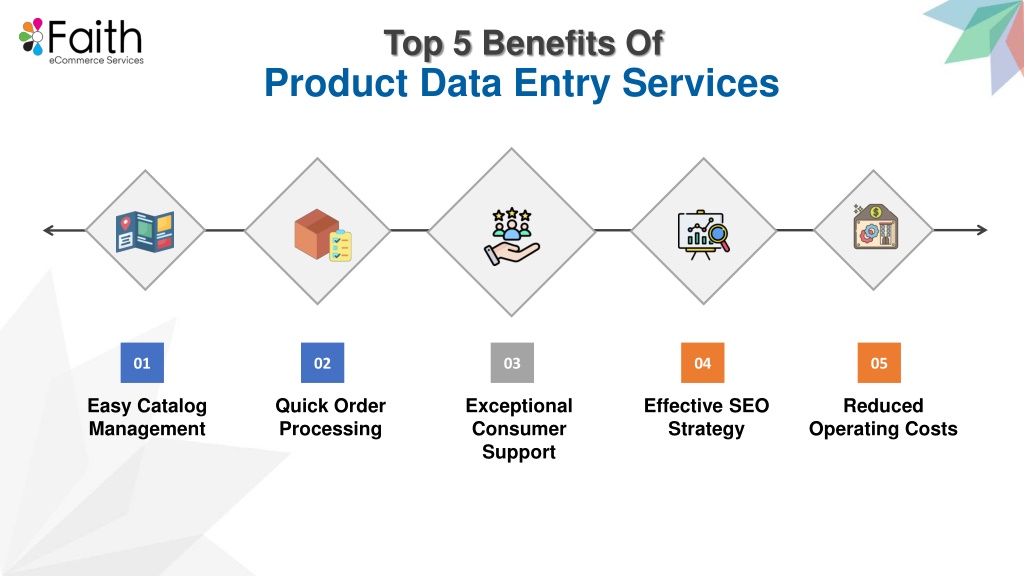 Faith
eCommerce Services

Top 5 Benefits Of
Product Data Entry Services

01
Easy Catalog Management

02
Quick Order Processing

03
Exceptional Consumer Support

04
Effective SEO Strategy

05
Reduced Operating Costs